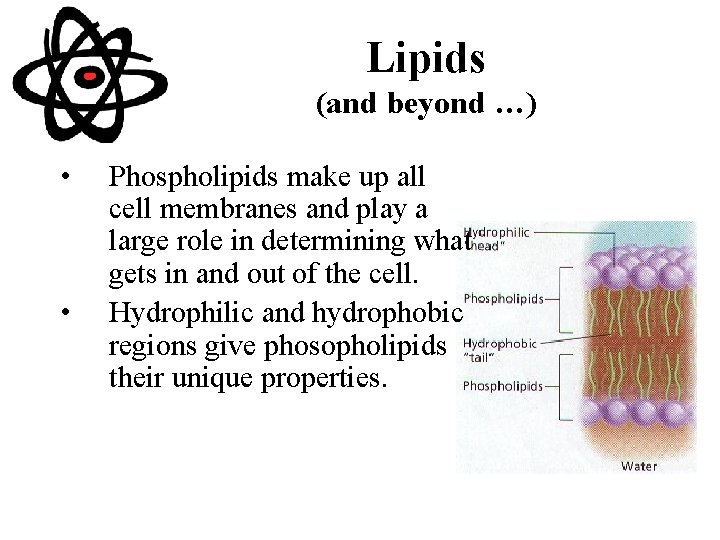 Lipids
(and beyond …)

• Phospholipids make up all cell membranes and play a large role in determining what gets in and out of the cell.
• Hydrophilic and hydrophobic regions give phosopholipids their unique properties.

Hydrophilic "head"
Phospholipids
Hydrophobic "tail"
Phospholipids
Water